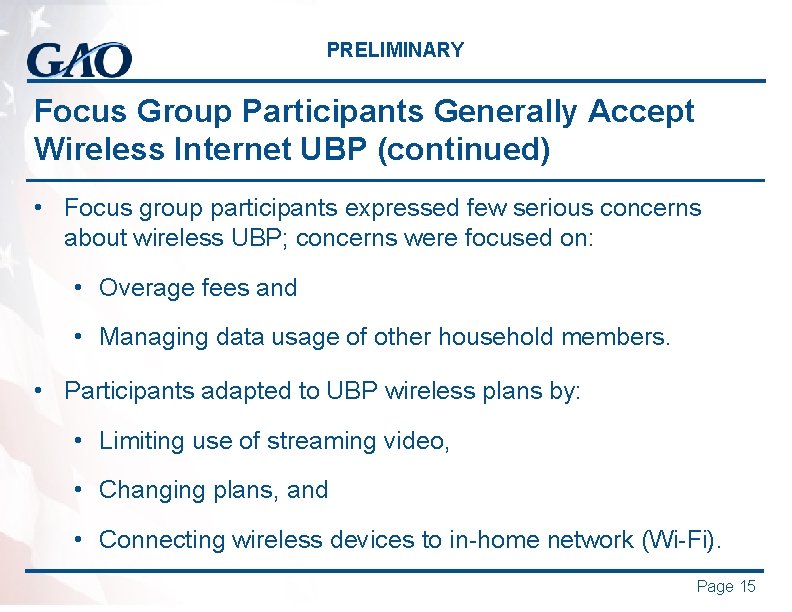 GAO

PRELIMINARY

Focus Group Participants Generally Accept Wireless Internet UBP (continued)

• Focus group participants expressed few serious concerns about wireless UBP; concerns were focused on:

• Overage fees and

• Managing data usage of other household members.

• Participants adapted to UBP wireless plans by:

• Limiting use of streaming video,

• Changing plans, and

• Connecting wireless devices to in-home network (Wi-Fi).

Page 15